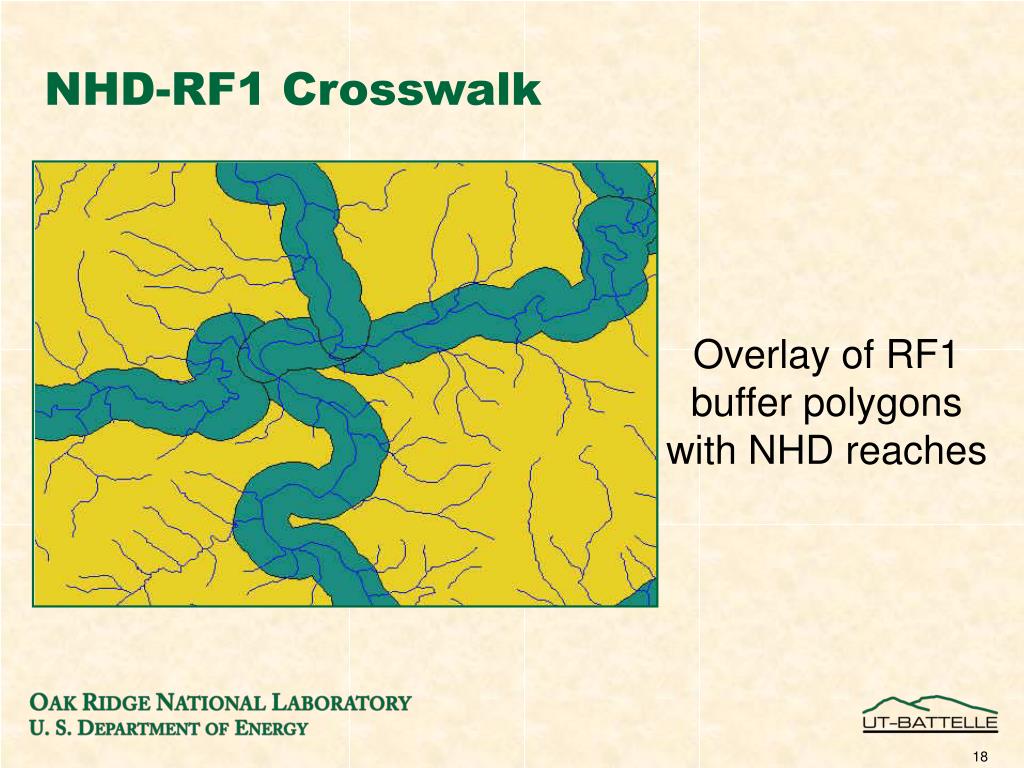 NHD-RF1 Crosswalk

Overlay of RF1 buffer polygons with NHD reaches

OAK RIDGE NATIONAL LABORATORY
U. S. DEPARTMENT OF ENERGY

UT-BATTELLE

18